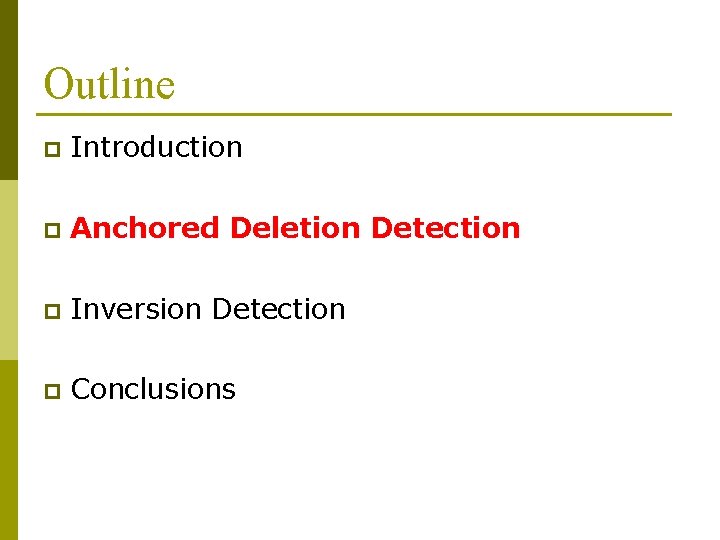 Outline

Introduction

Anchored Deletion Detection

Inversion Detection

Conclusions